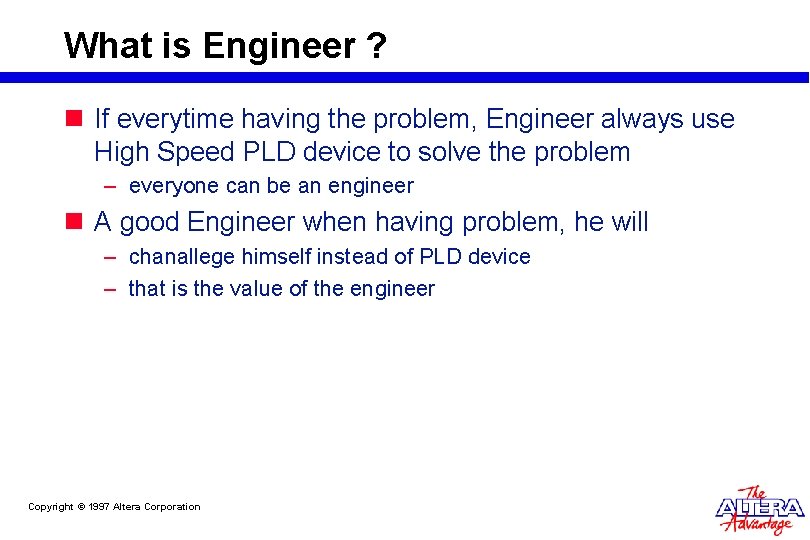 What is Engineer ?

If everytime having the problem, Engineer always use High Speed PLD device to solve the problem

– everyone can be an engineer

A good Engineer when having problem, he will

– chanallege himself instead of PLD device

– that is the value of the engineer

Copyright © 1997 Altera Corporation

The ALTERA Advantage